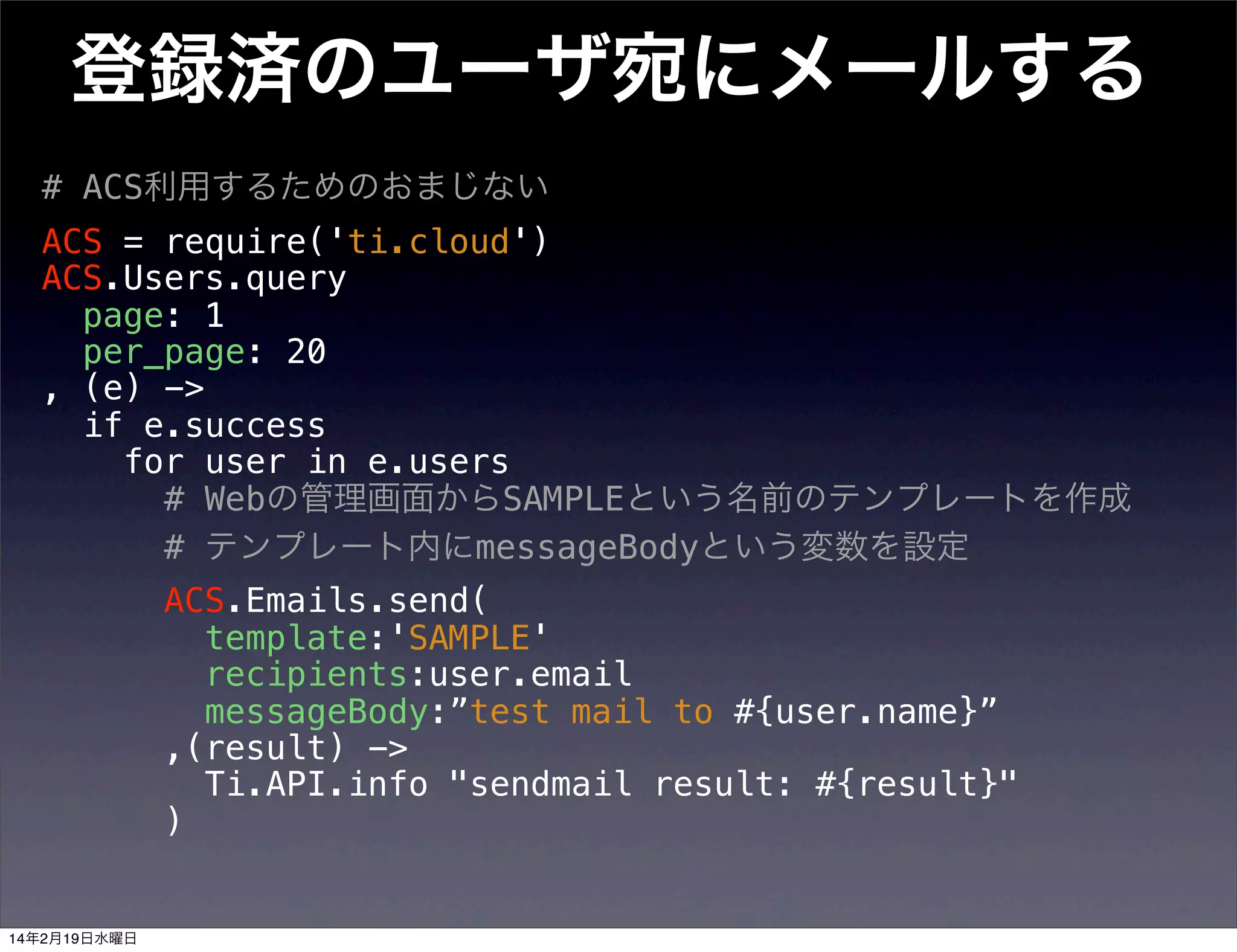 登録済のユーザ宛にメールする

# ACS利用するためのおまじない

ACS = require('ti.cloud')
ACS.Users.query
  page: 1
  per_page: 20
, (e) ->
  if e.success
    for user in e.users
      # Webの管理画面からSAMPLEという名前のテンプレートを作成
      # テンプレート内にmessageBodyという変数を設定

      ACS.Emails.send(
        template:'SAMPLE'
        recipients:user.email
        messageBody:”test mail to #{user.name}”
      ,(result) ->
        Ti.API.info "sendmail result: #{result}"
      )

14年2月19日水曜日